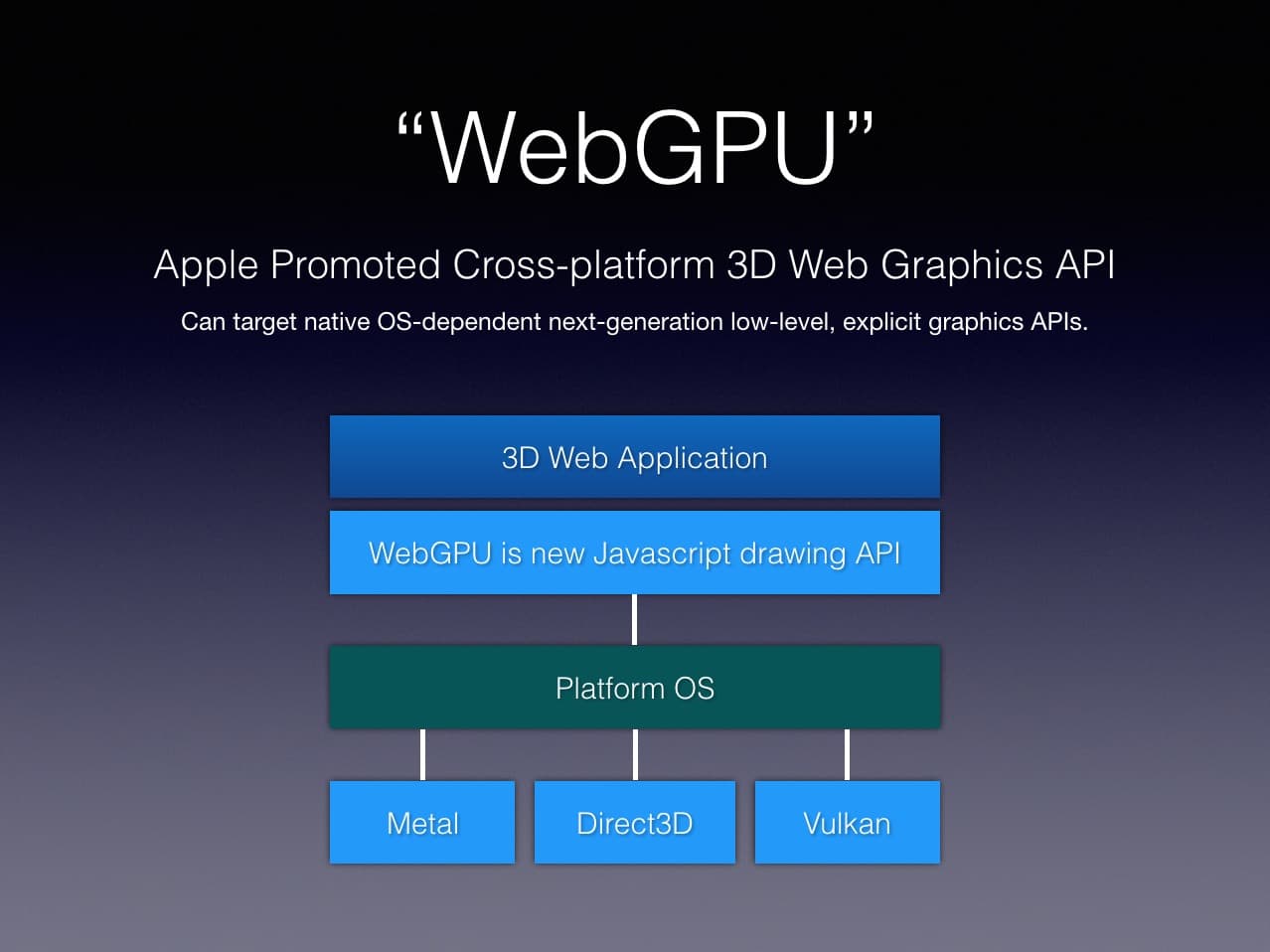 “WebGPU”

Apple Promoted Cross-platform 3D Web Graphics API

Can target native OS-dependent next-generation low-level, explicit graphics APIs.

3D Web Application

WebGPU is new Javascript drawing API

Platform OS

Metal

Direct3D

Vulkan